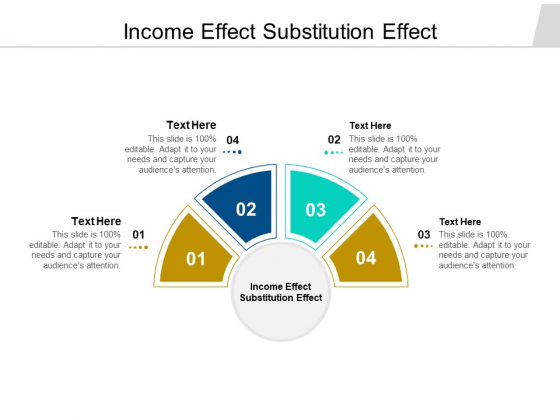 Income Effect Substitution Effect

Text Here
This slide is 100% editable. Adapt it to your needs and capture your audience's attention.
01

Text Here
This slide is 100% editable. Adapt it to your needs and capture your audience's attention.
04

02
Text Here
This slide is 100% editable. Adapt it to your needs and capture your audience's attention.

03
Text Here
This slide is 100% editable. Adapt it to your needs and capture your audience's attention.

01

02

03

04

Income Effect Substitution Effect